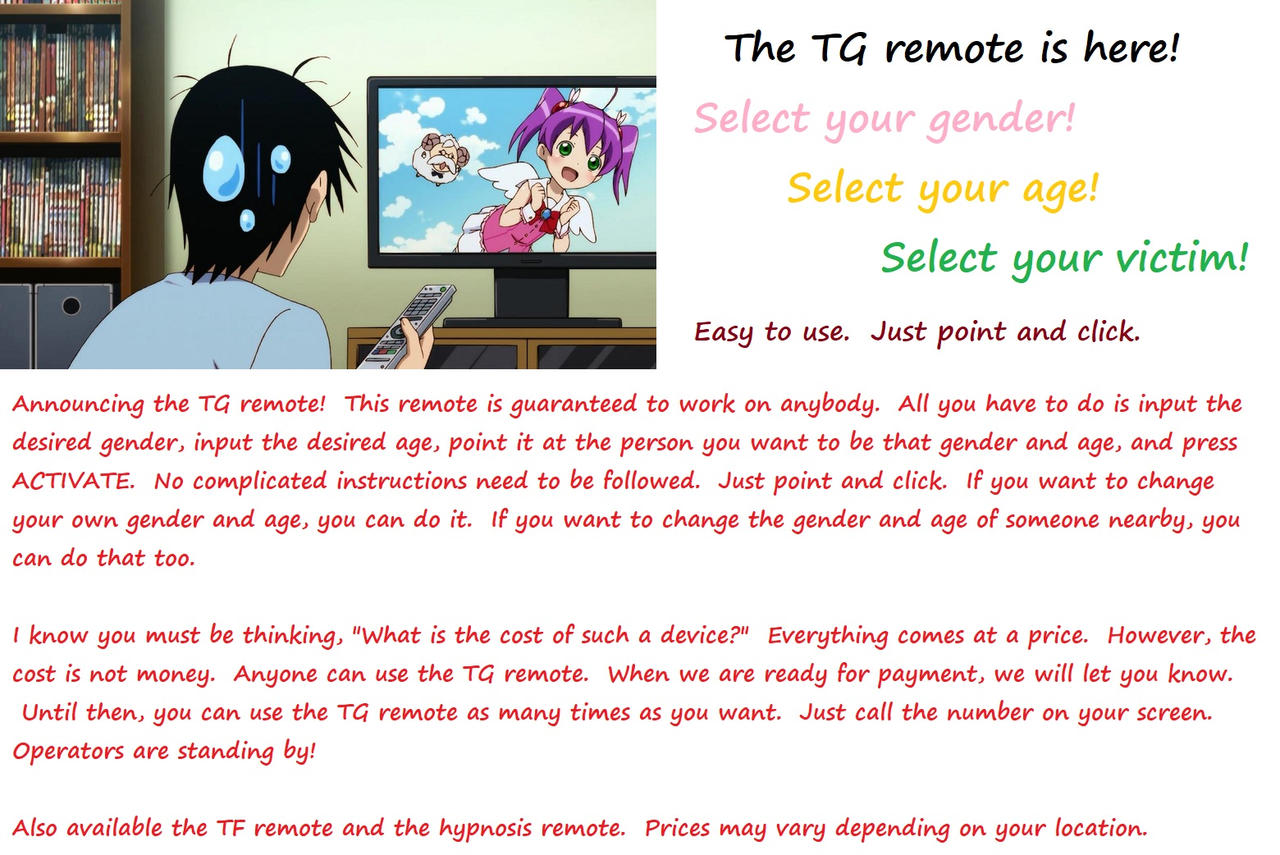 The TG remote is here!

Select your gender!

Select your age!

Select your victim!

Easy to use. Just point and click.

Announcing the TG remote! This remote is guaranteed to work on anybody. All you have to do is input the desired gender, input the desired age, point it at the person you want to be that gender and age, and press ACTIVATE. No complicated instructions need to be followed. Just point and click. If you want to change your own gender and age, you can do it. If you want to change the gender and age of someone nearby, you can do that too.

I know you must be thinking, "What is the cost of such a device?" Everything comes at a price. However, the cost is not money. Anyone can use the TG remote. When we are ready for payment, we will let you know. Until then, you can use the TG remote as many times as you want. Just call the number on your screen. Operators are standing by!

Also available the TF remote and the hypnosis remote. Prices may vary depending on your location.